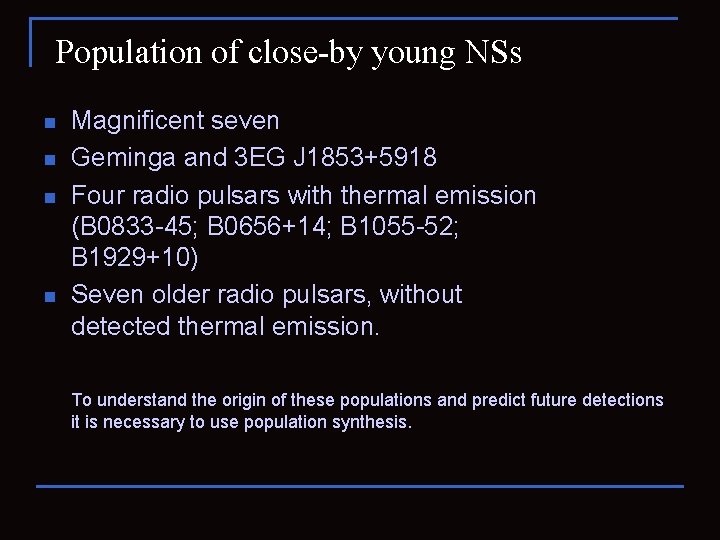 Population of close-by young NSs

- Magnificent seven
- Geminga and 3EG J1853+5918
- Four radio pulsars with thermal emission (B0833-45; B0656+14; B1055-52; B1929+10)
- Seven older radio pulsars, without detected thermal emission.

To understand the origin of these populations and predict future detections it is necessary to use population synthesis.